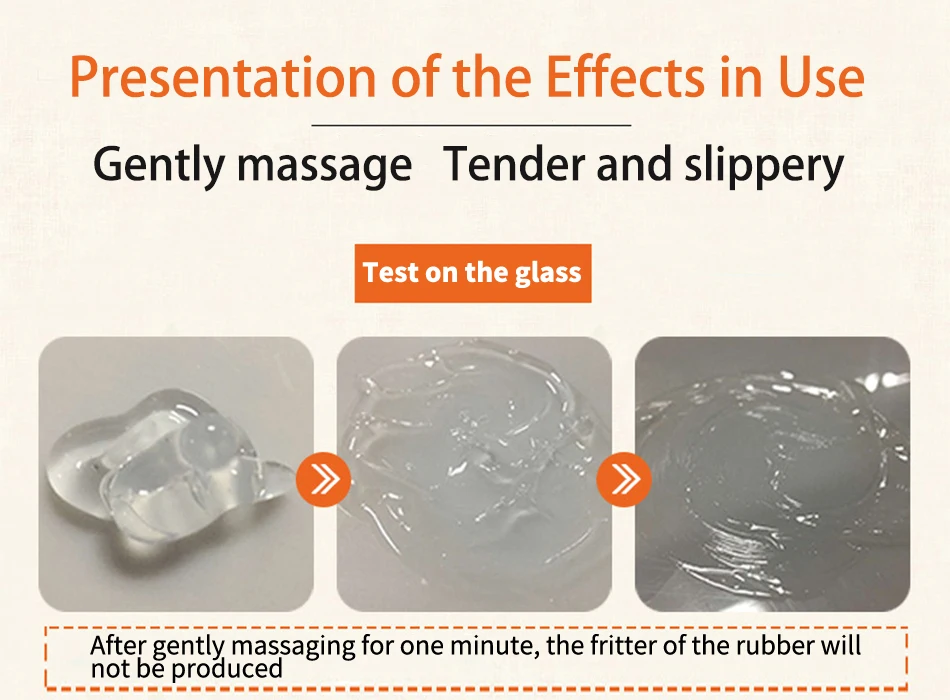 Presentation of the Effects in Use

Gently massage   Tender and slippery

Test on the glass

After gently massaging for one minute, the fritter of the rubber will not be produced